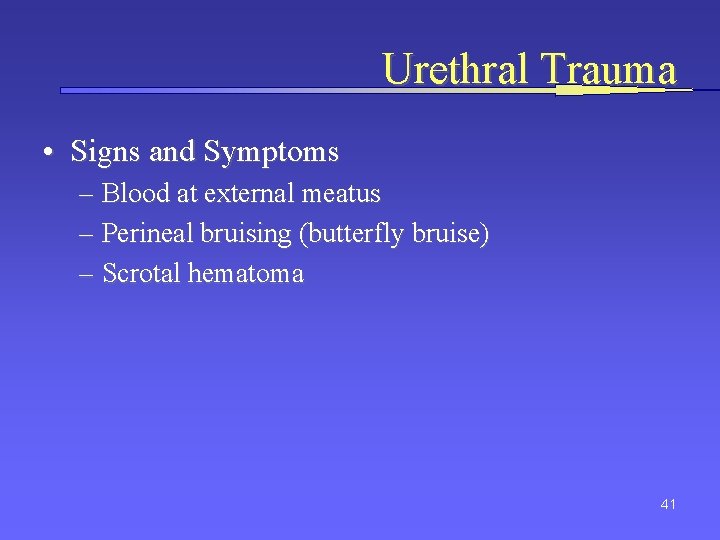 Urethral Trauma

• Signs and Symptoms
  – Blood at external meatus
  – Perineal bruising (butterfly bruise)
  – Scrotal hematoma

41